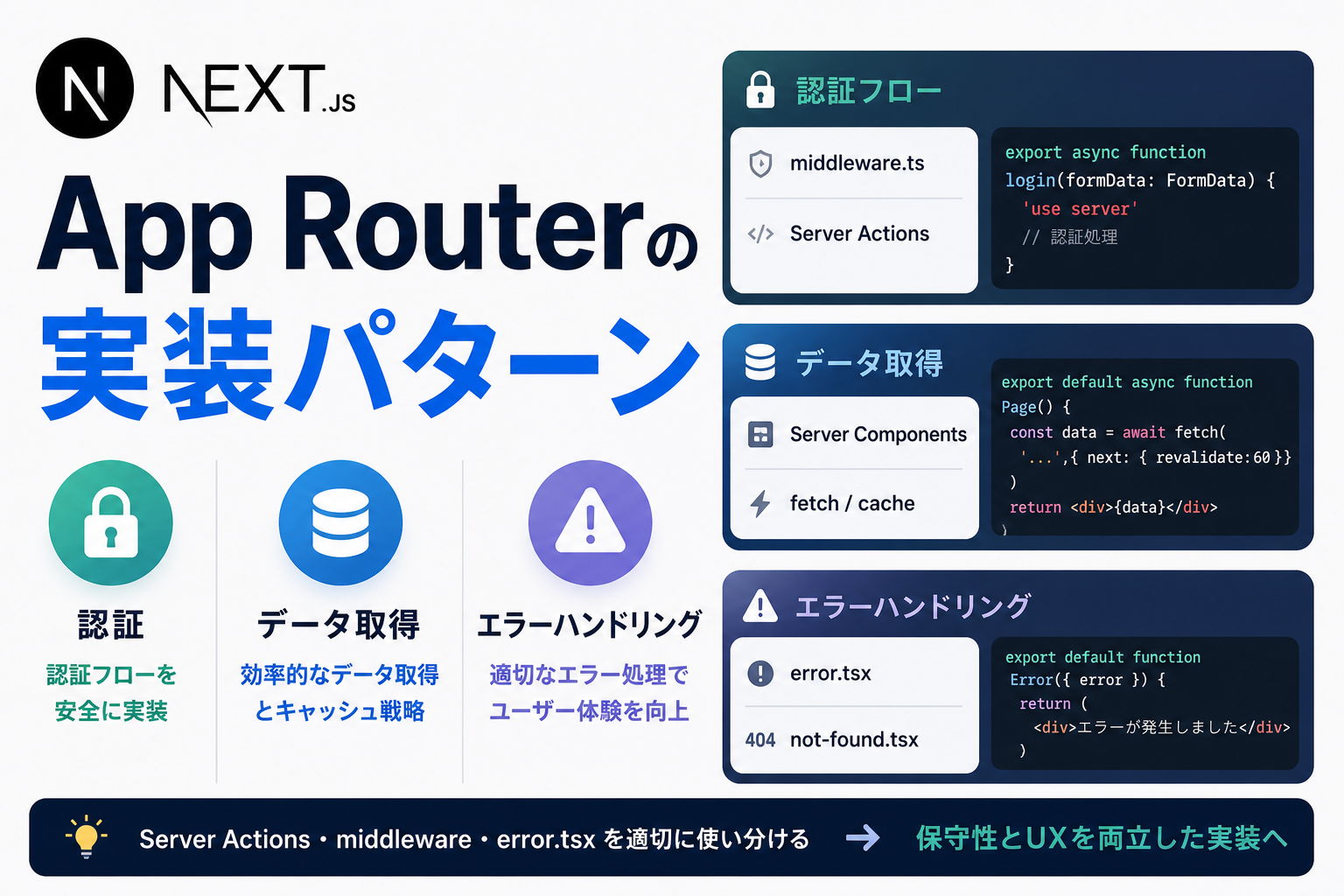 N NEXT.JS

App Routerの
実装パターン

認証
認証フローを安全に実装

データ取得
効率的なデータ取得とキャッシュ戦略

エラーハンドリング
適切なエラー処理でユーザー体験を向上

認証フロー

middleware.ts

</> Server Actions

export async function
login(formData: FormData) {
'use server'
// 認証処理
}

データ取得

Server Components

fetch / cache

export default async function
Page() {
const data = await fetch(
'...',{ next: { revalidate:60 }}
)
return <div>{data}</div>
}

エラーハンドリング

error.tsx

404 not-found.tsx

export default function
Error({ error }) {
return (
<div>エラーが発生しました</div>
)

Server Actions・middleware・error.tsx を適切に使い分ける → 保守性とUXを両立した実装へ